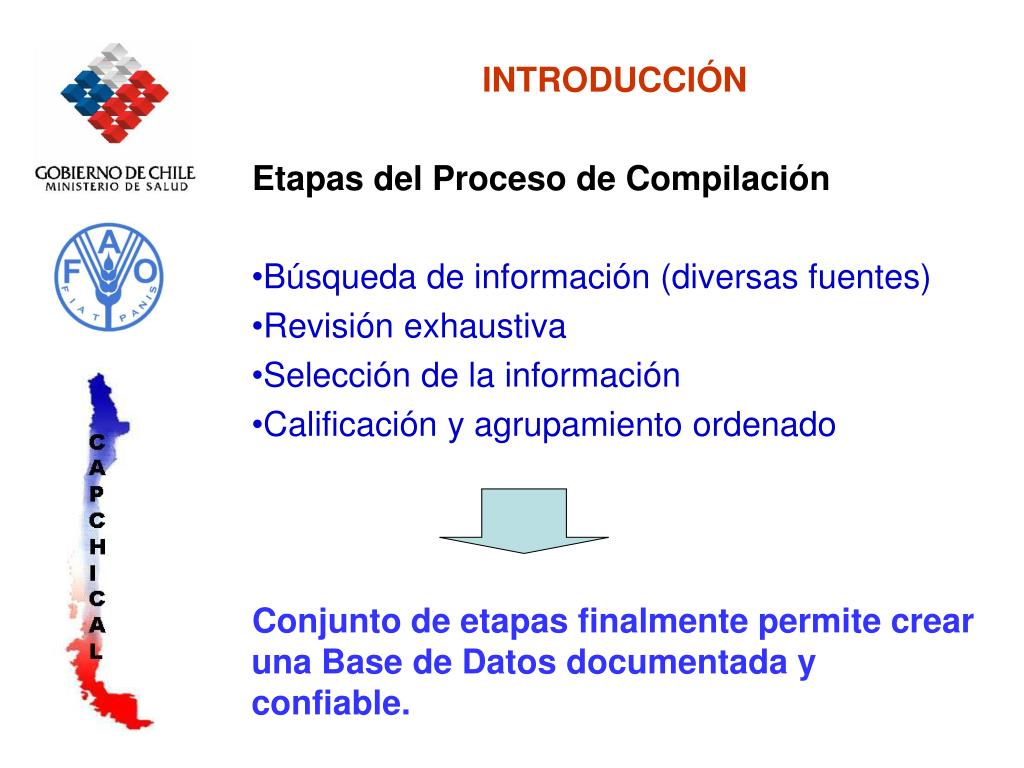 GOBIERNO DE CHILE
MINISTERIO DE SALUD

F A O
FIAT PANIS

C
A
P
C
H
I
C
A
L

INTRODUCCIÓN

Etapas del Proceso de Compilación

•Búsqueda de información (diversas fuentes)
•Revisión exhaustiva
•Selección de la información
•Calificación y agrupamiento ordenado

Conjunto de etapas finalmente permite crear una Base de Datos documentada y confiable.